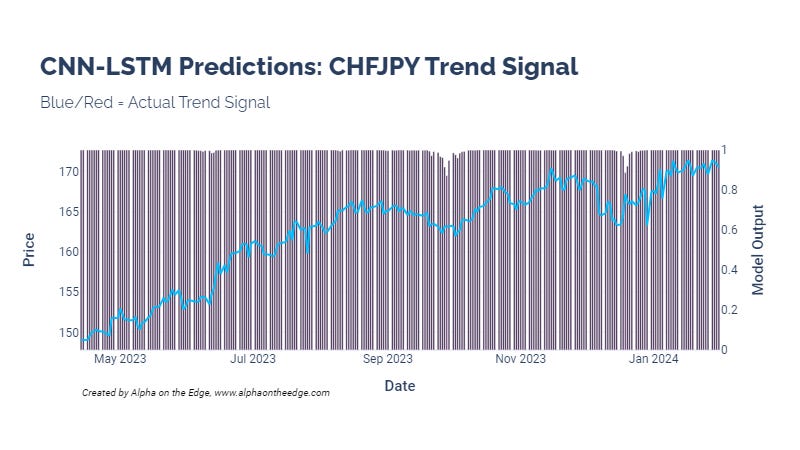 CNN-LSTM Predictions: CHFJPY Trend Signal

Blue/Red = Actual Trend Signal

Price

170
165
160
155
150

1
0.8
0.6
0.4
0.2
0

Model Output

May 2023
Jul 2023
Sep 2023
Nov 2023
Jan 2024

Date

Created by Alpha on the Edge, www.alphaontheedge.com